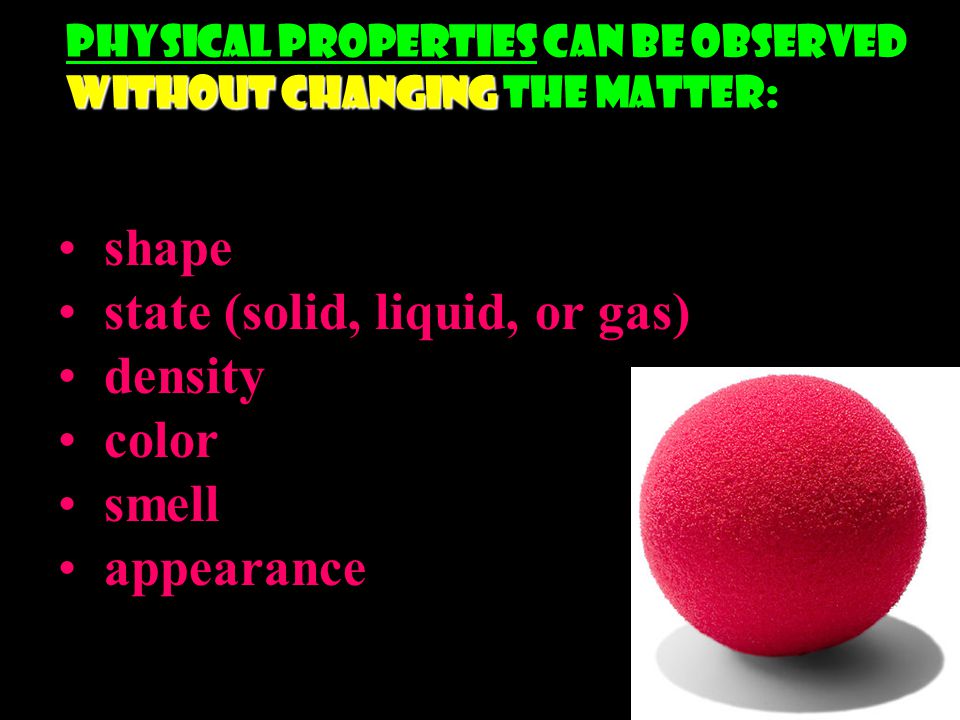 PHYSICAL PROPERTIES CAN BE OBSERVED WITHOUT CHANGING THE MATTER:

• shape
• state (solid, liquid, or gas)
• density
• color
• smell
• appearance